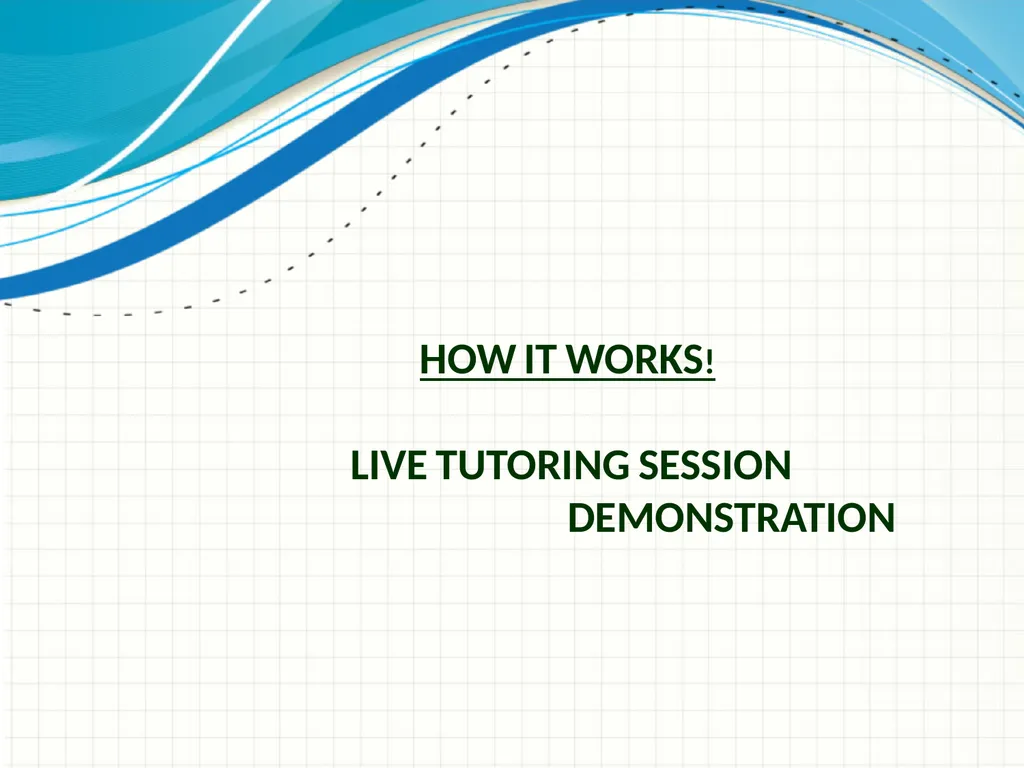 HOW IT WORKS!

LIVE TUTORING SESSION DEMONSTRATION